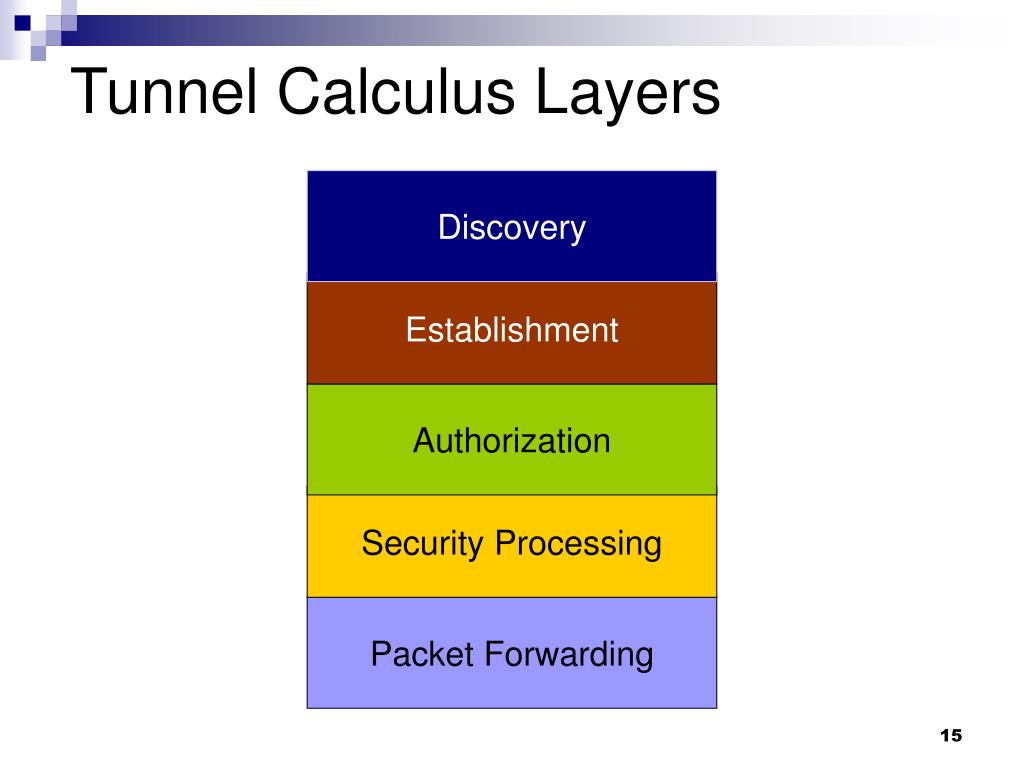 Tunnel Calculus Layers

Discovery

Establishment

Authorization

Security Processing

Packet Forwarding

15